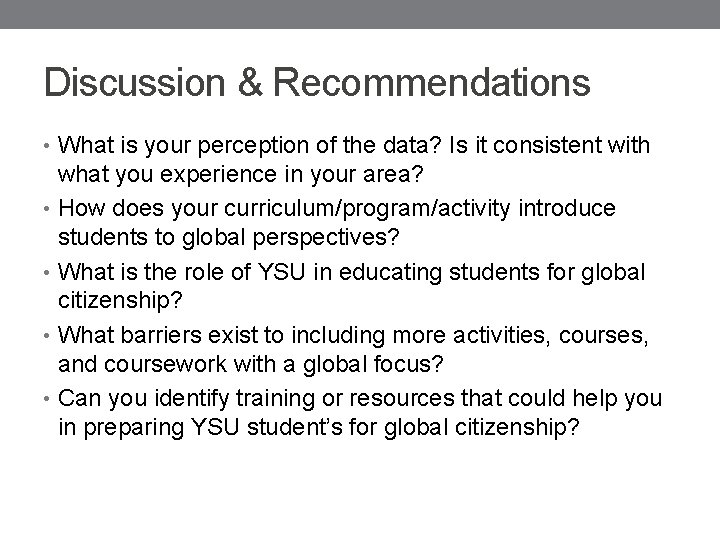 Discussion & Recommendations

• What is your perception of the data? Is it consistent with what you experience in your area?
• How does your curriculum/program/activity introduce students to global perspectives?
• What is the role of YSU in educating students for global citizenship?
• What barriers exist to including more activities, courses, and coursework with a global focus?
• Can you identify training or resources that could help you in preparing YSU student's for global citizenship?